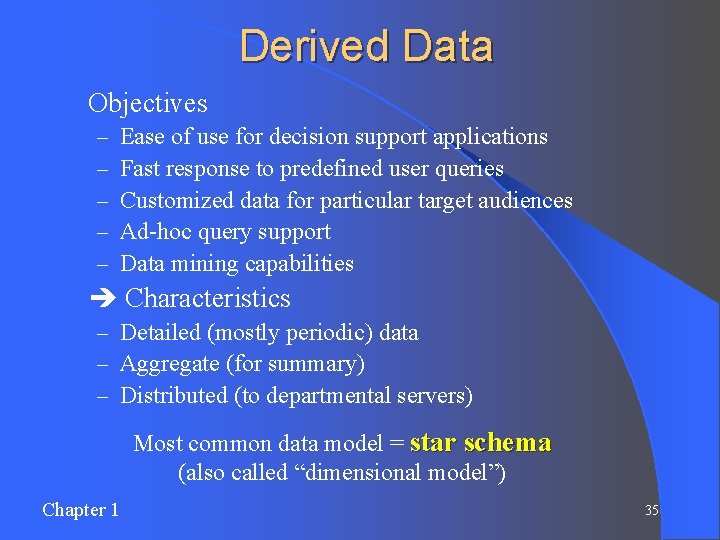 Derived Data

Objectives
– Ease of use for decision support applications
– Fast response to predefined user queries
– Customized data for particular target audiences
– Ad-hoc query support
– Data mining capabilities

➔ Characteristics
– Detailed (mostly periodic) data
– Aggregate (for summary)
– Distributed (to departmental servers)

Most common data model = star schema
(also called “dimensional model”)

Chapter 1

35